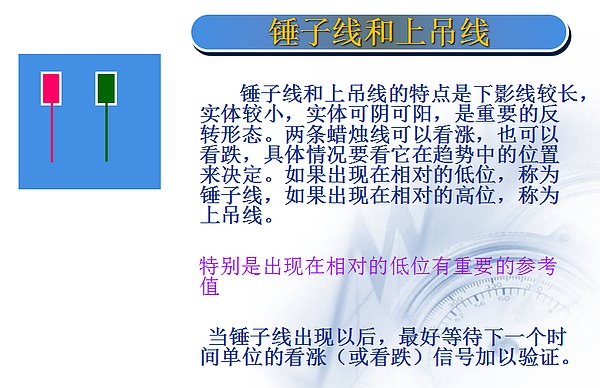 锤子线和上吊线

锤子线和上吊线的特点是下影线较长，实体较小，实体可阴可阳，是重要的反转形态。两条蜡烛线可以看涨，也可以看跌，具体情况要看它在趋势中的位置来决定。如果出现在相对的低位，称为锤子线，如果出现在相对的高位，称为上吊线。

特别是出现在相对的低位有重要的参考值

当锤子线出现以后，最好等待下一个时间单位的看涨（或看跌）信号加以验证。